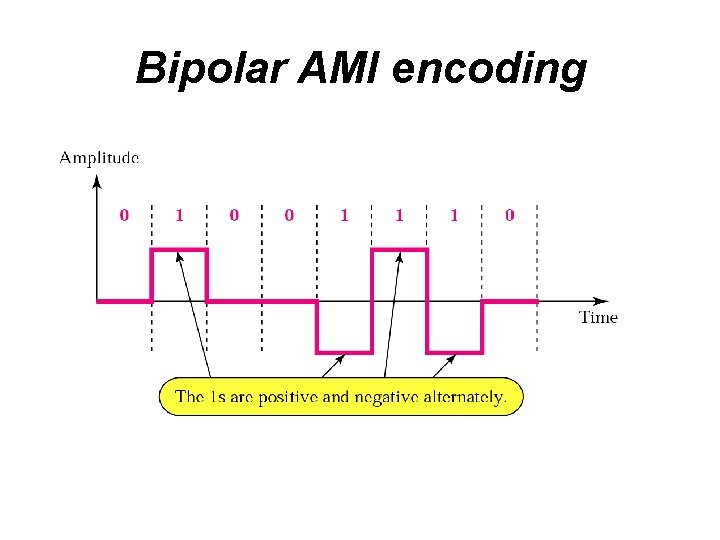 Bipolar AMI encoding

Amplitude

0 1 0 0 1 1 1 0

Time

The 1s are positive and negative alternately.